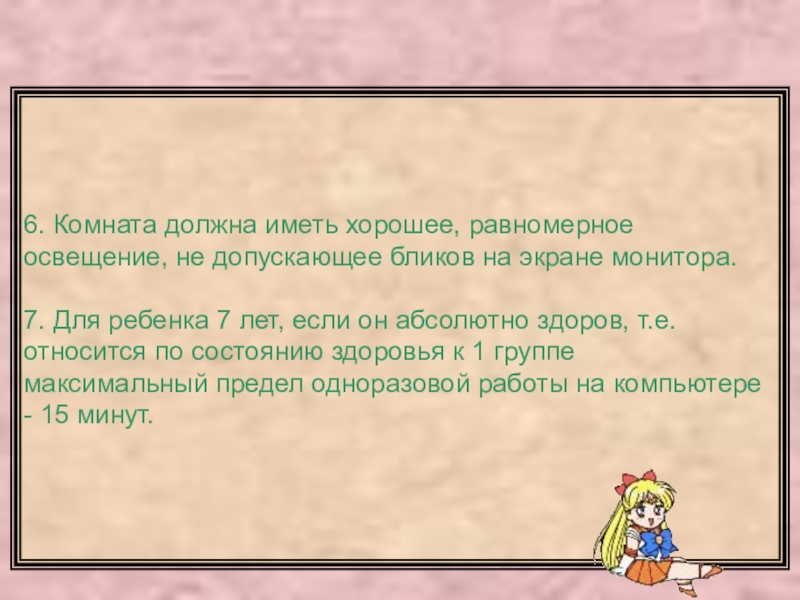 6. Комната должна иметь хорошее, равномерное освещение, не допускающее бликов на экране монитора.

7. Для ребенка 7 лет, если он абсолютно здоров, т.е. относится по состоянию здоровья к 1 группе максимальный предел одноразовой работы на компьютере - 15 минут.